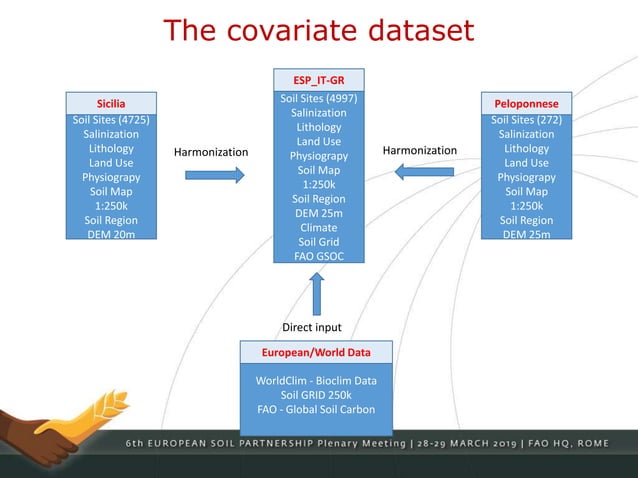 The covariate dataset

Sicilia
Soil Sites (4725)
Salinization
Lithology
Land Use
Physiograpy
Soil Map
1:250k
Soil Region
DEM 20m

Harmonization

ESP_IT-GR
Soil Sites (4997)
Salinization
Lithology
Land Use
Physiograpy
Soil Map
1:250k
Soil Region
DEM 25m
Climate
Soil Grid
FAO GSOC

Harmonization

Peloponnese
Soil Sites (272)
Salinization
Lithology
Land Use
Physiograpy
Soil Map
1:250k
Soil Region
DEM 25m

Direct input

European/World Data
WorldClim - Bioclim Data
Soil GRID 250k
FAO - Global Soil Carbon

6th EUROPEAN SOIL PARTNERSHIP Plenary Meeting | 28-29 MARCH 2019 | FAO HQ, ROME